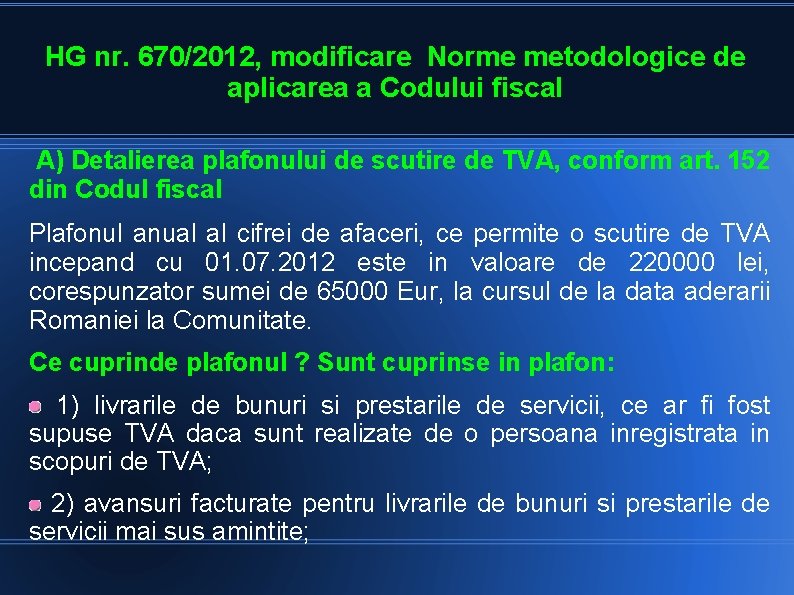 HG nr. 670/2012, modificare Norme metodologice de aplicarea a Codului fiscal

A) Detalierea plafonului de scutire de TVA, conform art. 152 din Codul fiscal

Plafonul anual al cifrei de afaceri, ce permite o scutire de TVA incepand cu 01.07.2012 este in valoare de 220000 lei, corespunzator sumei de 65000 Eur, la cursul de la data aderarii Romaniei la Comunitate.

Ce cuprinde plafonul ? Sunt cuprinse in plafon:

1) livrarile de bunuri si prestarile de servicii, ce ar fi fost supuse TVA daca sunt realizate de o persoana inregistrata in scopuri de TVA;

2) avansuri facturate pentru livrarile de bunuri si prestarile de servicii mai sus amintite;